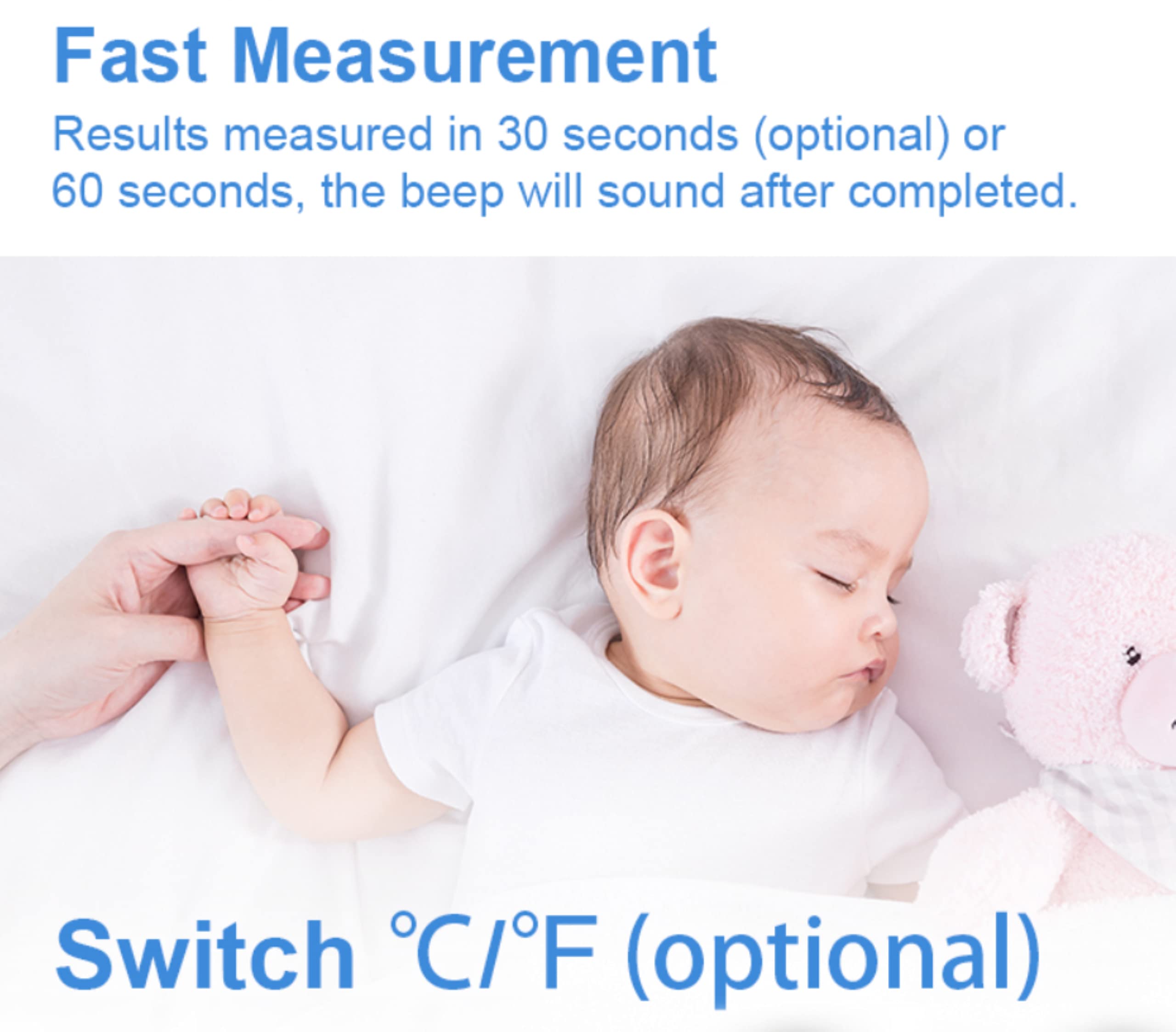 Fast Measurement

Results measured in 30 seconds (optional) or 60 seconds, the beep will sound after completed.

Switch ℃/℉ (optional)